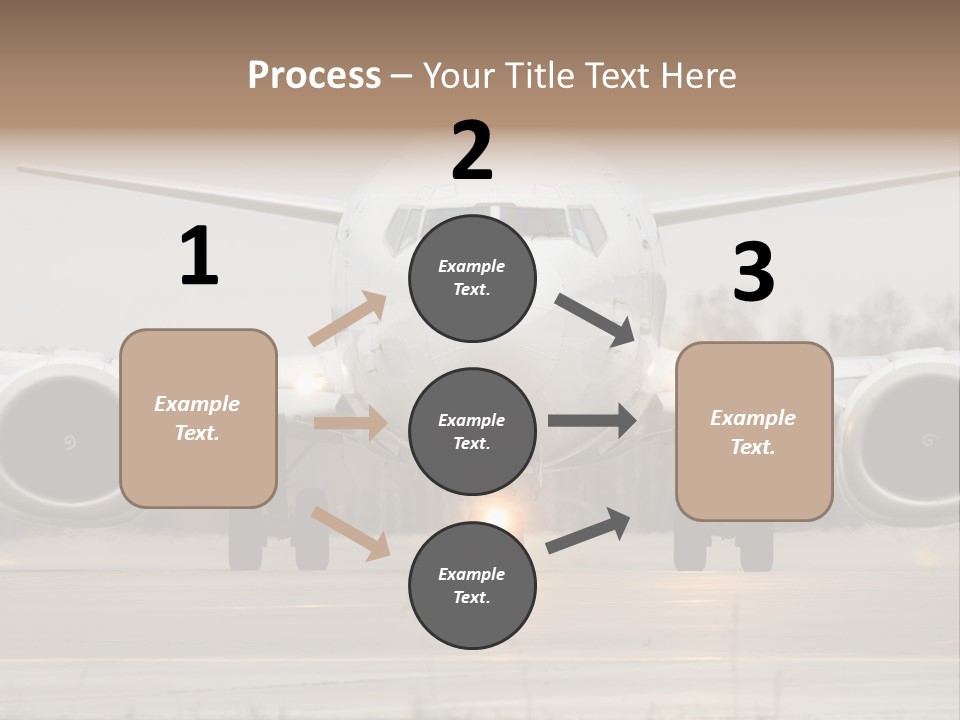 Process – Your Title Text Here

1

Example Text.

2

Example Text.

Example Text.

Example Text.

3

Example Text.